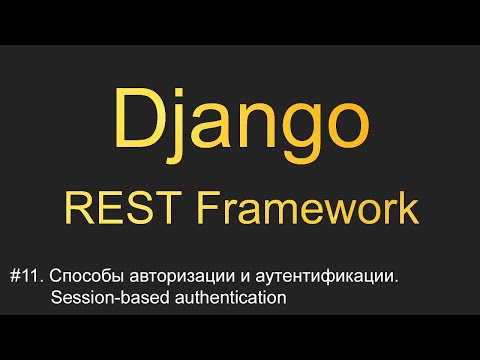 Django
REST Framework

#11. Способы авторизации и аутентификации. Session-based authentication